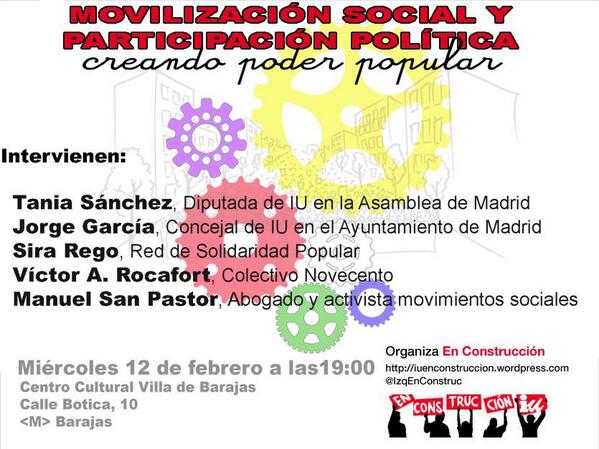 MOVILIZACIÓN SOCIAL Y PARTICIPACIÓN POLÍTICA
creando poder popular

Intervienen:

Tania Sánchez, Diputada de IU en la Asamblea de Madrid
Jorge García, Concejal de IU en el Ayuntamiento de Madrid
Sira Rego, Red de Solidaridad Popular
Víctor A. Rocafort, Colectivo Novecento
Manuel San Pastor, Abogado y activista movimientos sociales

Miércoles 12 de febrero a las19:00
Centro Cultural Villa de Barajas
Calle Botica, 10
<M> Barajas

Organiza En Construcción
http://iuenconstruccion.wordpress.com
@IzqEnConstruc

EN CONS TRUC CIÓN IU